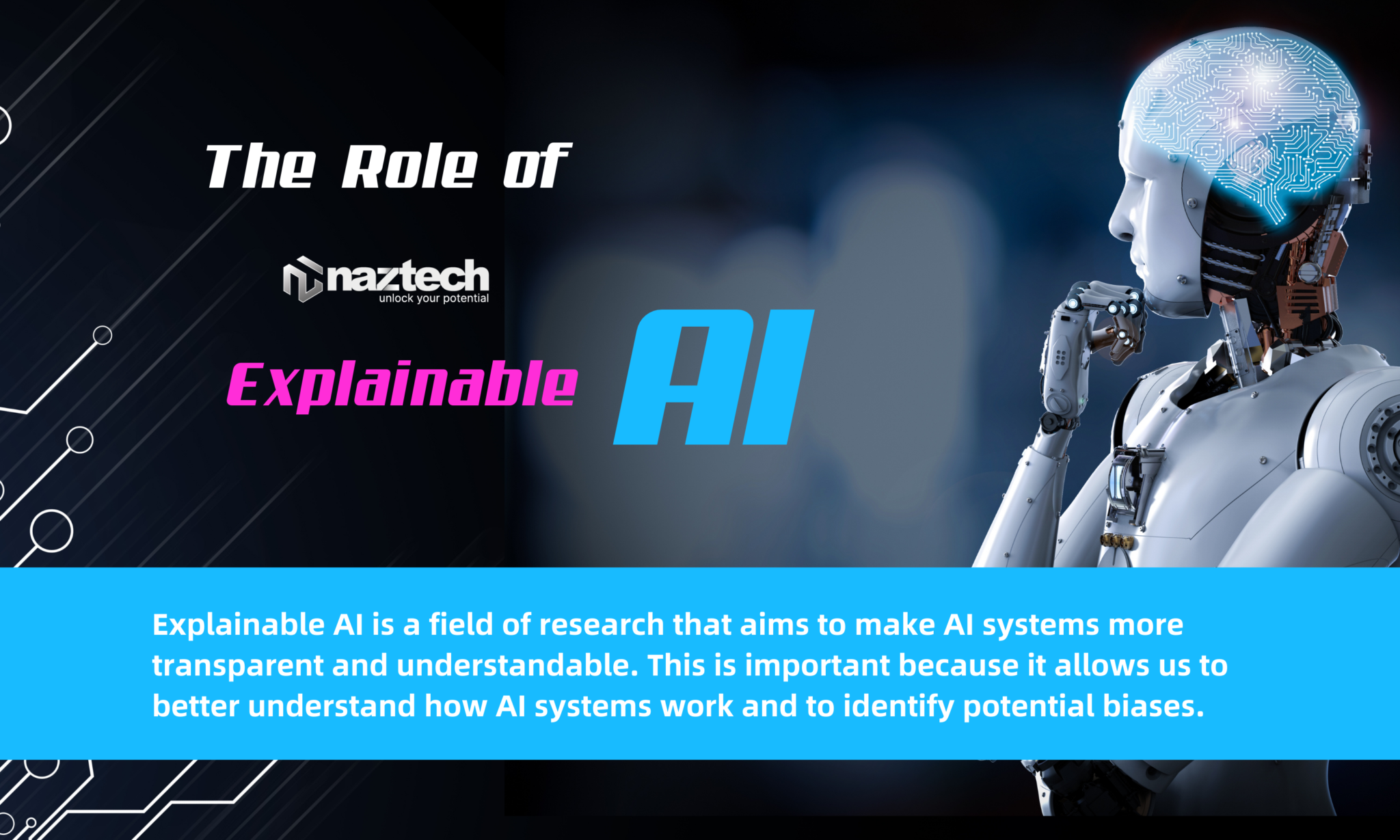 The Role of

naztech
unlock your potential

Explainable AI

Explainable AI is a field of research that aims to make AI systems more transparent and understandable. This is important because it allows us to better understand how AI systems work and to identify potential biases.